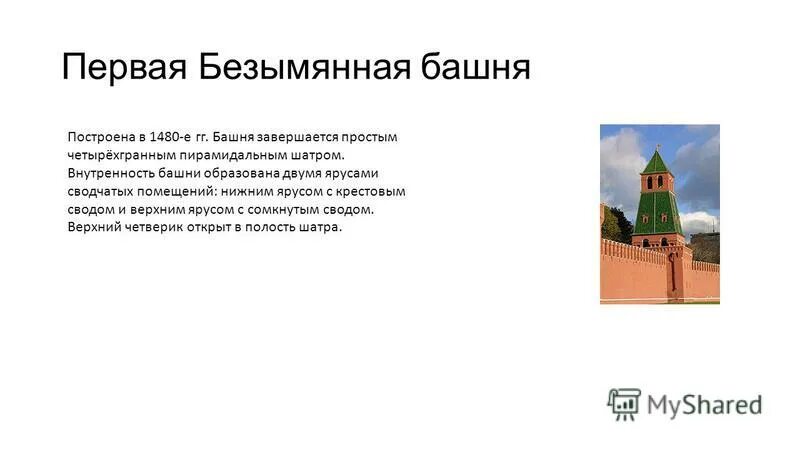 Первая Безымянная башня

Построена в 1480-е гг. Башня завершается простым четырёхгранным пирамидальным шатром. Внутренность башни образована двумя ярусами сводчатых помещений: нижним ярусом с крестовым сводом и верхним ярусом с сомкнутым сводом. Верхний четверик открыт в полость шатра.

MyShared